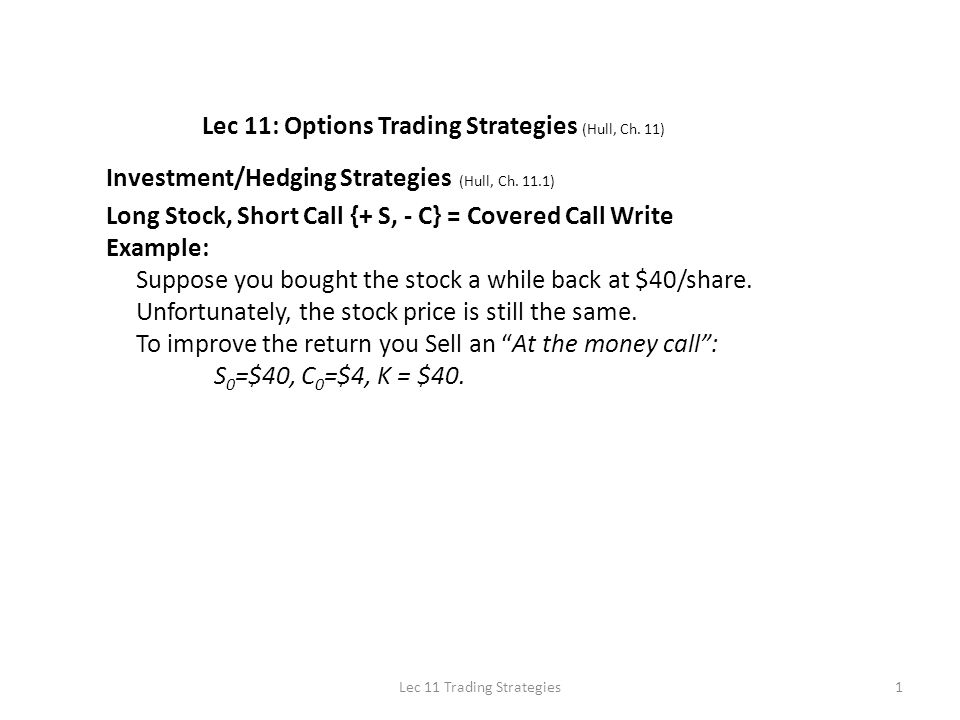 Lec 11: Options Trading Strategies (Hull, Ch. 11)

Investment/Hedging Strategies (Hull, Ch. 11.1)

Long Stock, Short Call {+ S, - C} = Covered Call Write
Example:
Suppose you bought the stock a while back at \$40/share.
Unfortunately, the stock price is still the same.
To improve the return you Sell an "At the money call":
$S_0$=\$40, $C_0$=\$4, K = \$40.

Lec 11 Trading Strategies

1